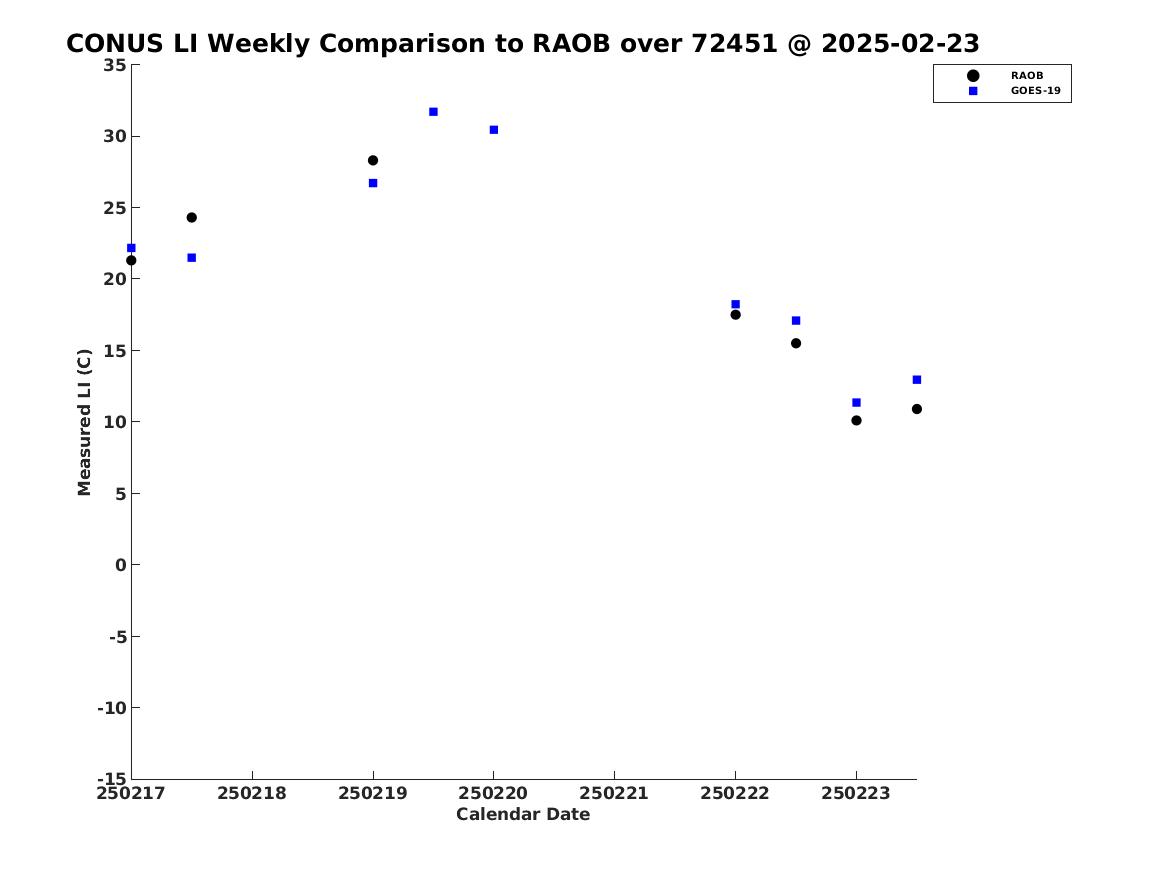 CONUS LI Weekly Comparison to RAOB over 72451 @ 2025-02-23

RAOB
GOES-19

Measured LI (C)

35
30
25
20
15
10
5
0
-5
-10
-15

250217 250218 250219 250220 250221 250222 250223

Calendar Date